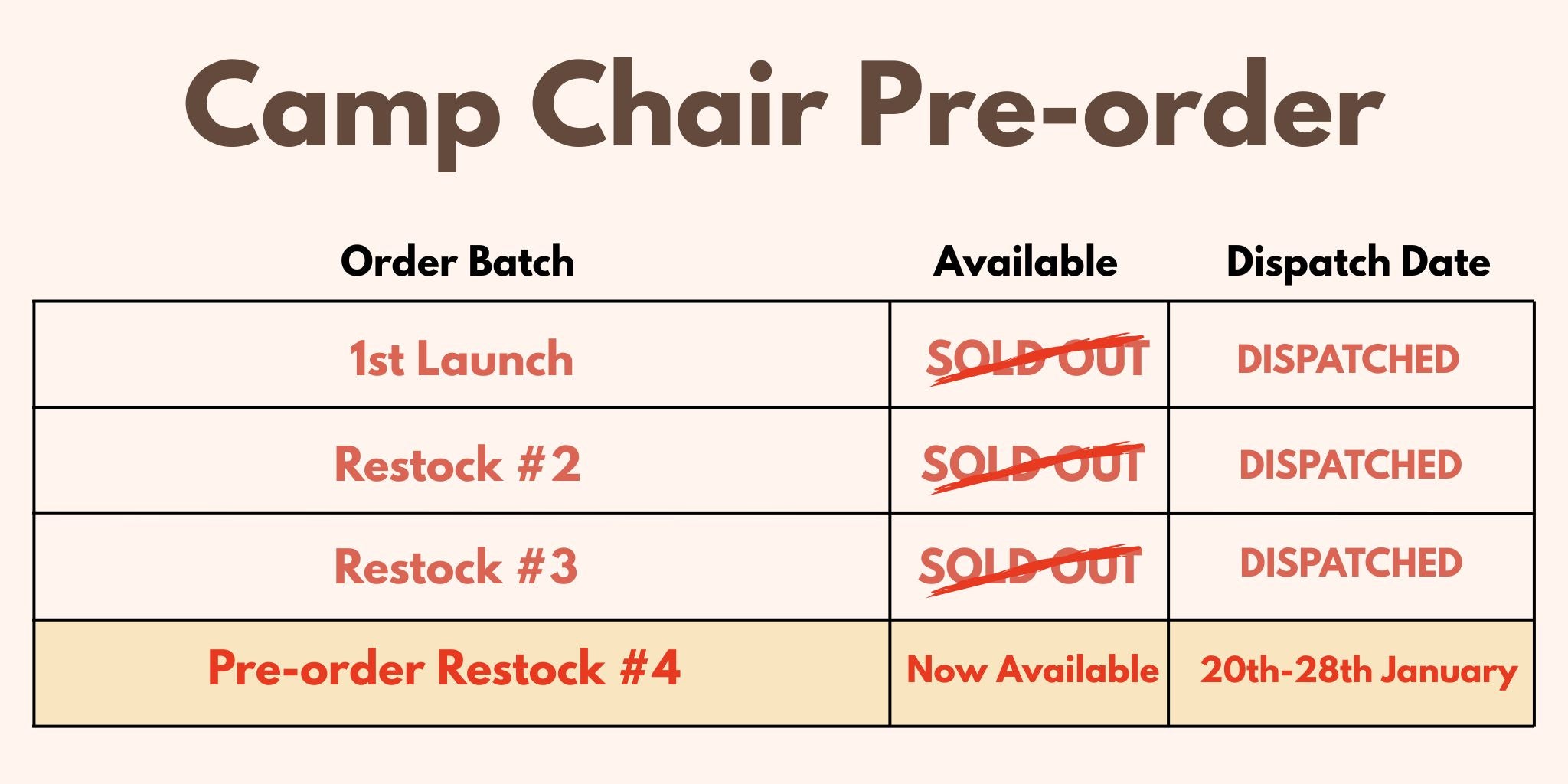 Camp Chair Pre-order

| Order Batch | Available | Dispatch Date |
|---|---|---|
| 1st Launch | SOLD OUT | DISPATCHED |
| Restock #2 | SOLD OUT | DISPATCHED |
| Restock #3 | SOLD OUT | DISPATCHED |
| Pre-order Restock #4 | Now Available | 20th-28th January |